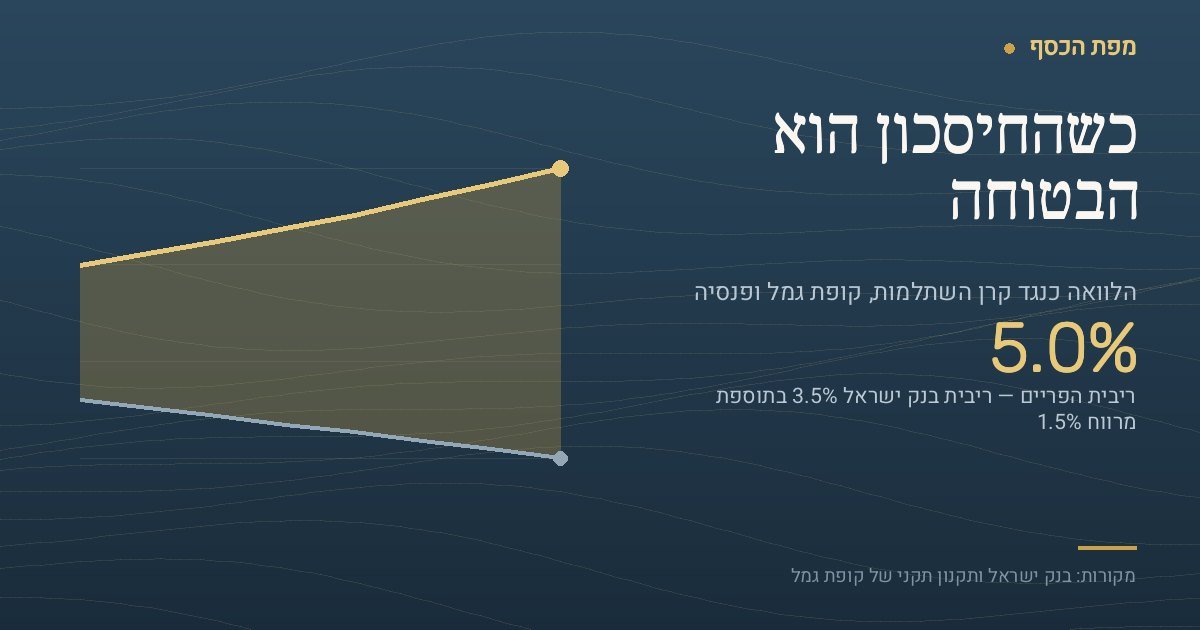 מפת הכסף

כשהחיסכון הוא הבטוחה

הלוואה כנגד קרן השתלמות, קופת גמל ופנסיה

5.0%

ריבית הפריים — ריבית בנק ישראל 3.5% בתוספת מרווח 1.5%

מקורות: בנק ישראל ותקנון תקני של קופת גמל